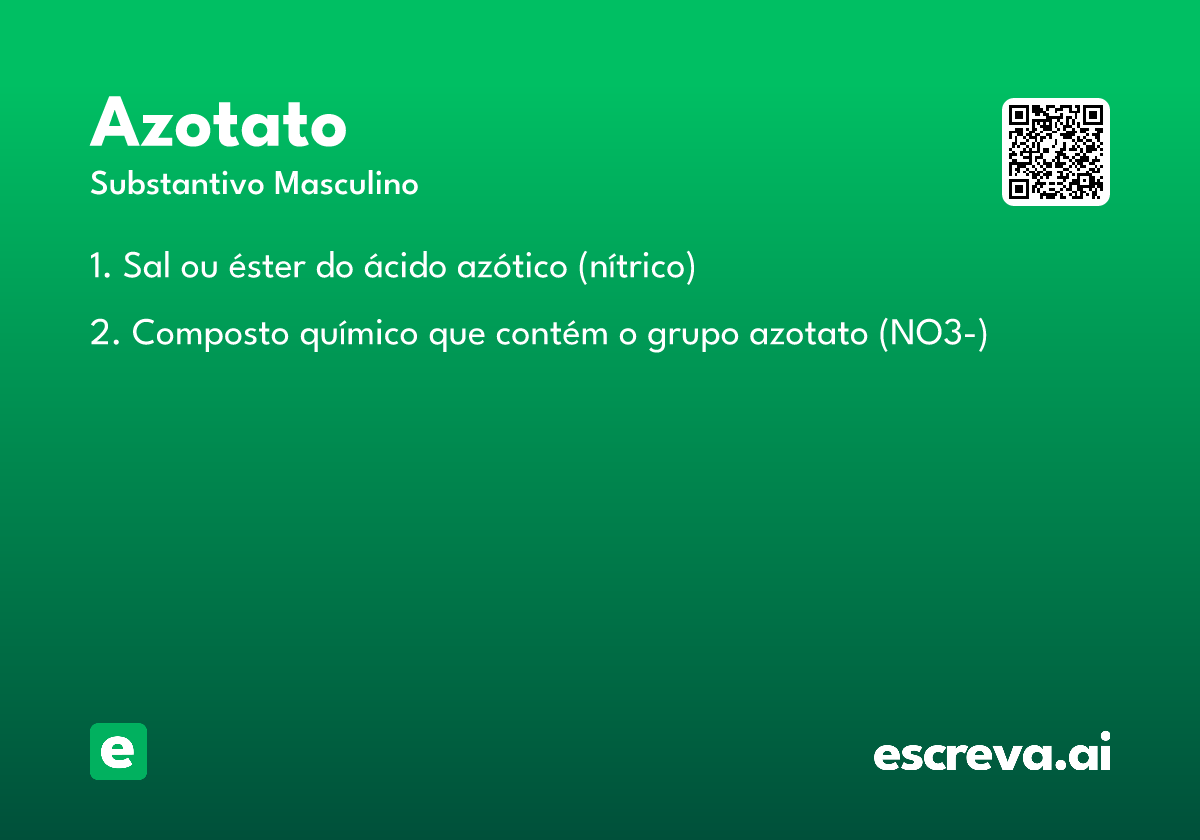 Azotato

Substantivo Masculino

1. Sal ou éster do ácido azótico (nítrico)

2. Composto químico que contém o grupo azotato (NO3-)

e

escreva.ai